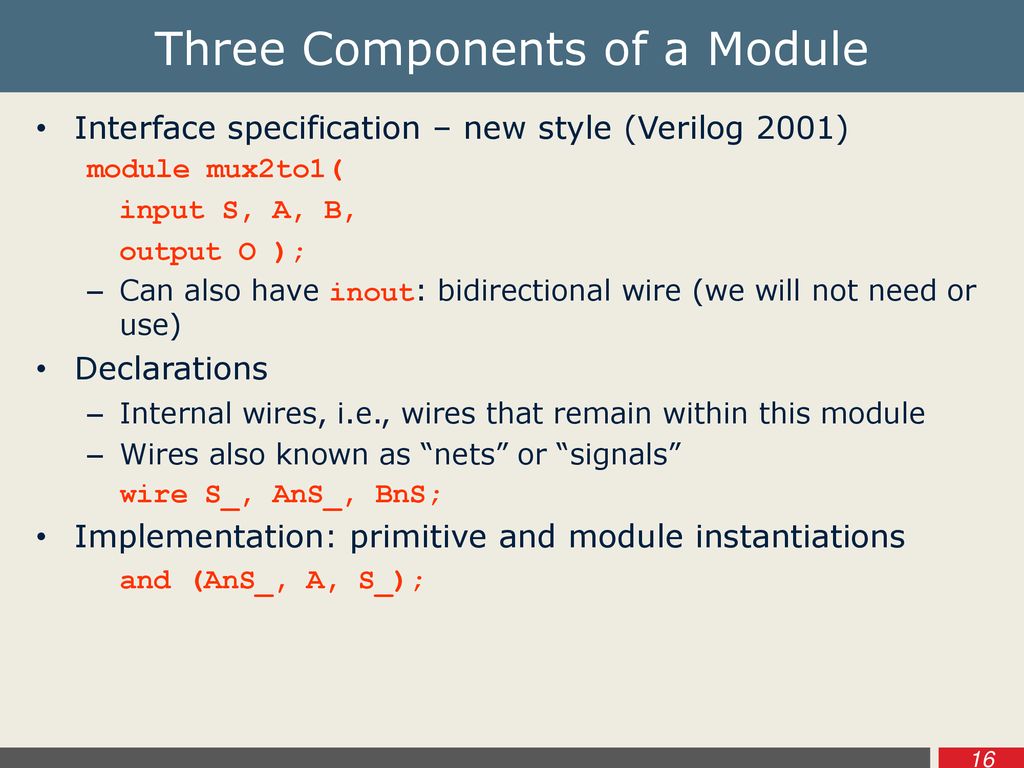 Three Components of a Module

• Interface specification – new style (Verilog 2001)

module mux2to1(
input S, A, B,
output O );

– Can also have inout: bidirectional wire (we will not need or use)

• Declarations

– Internal wires, i.e., wires that remain within this module
– Wires also known as “nets” or “signals”

wire S_, AnS_, BnS;

• Implementation: primitive and module instantiations

and (AnS_, A, S_);

16